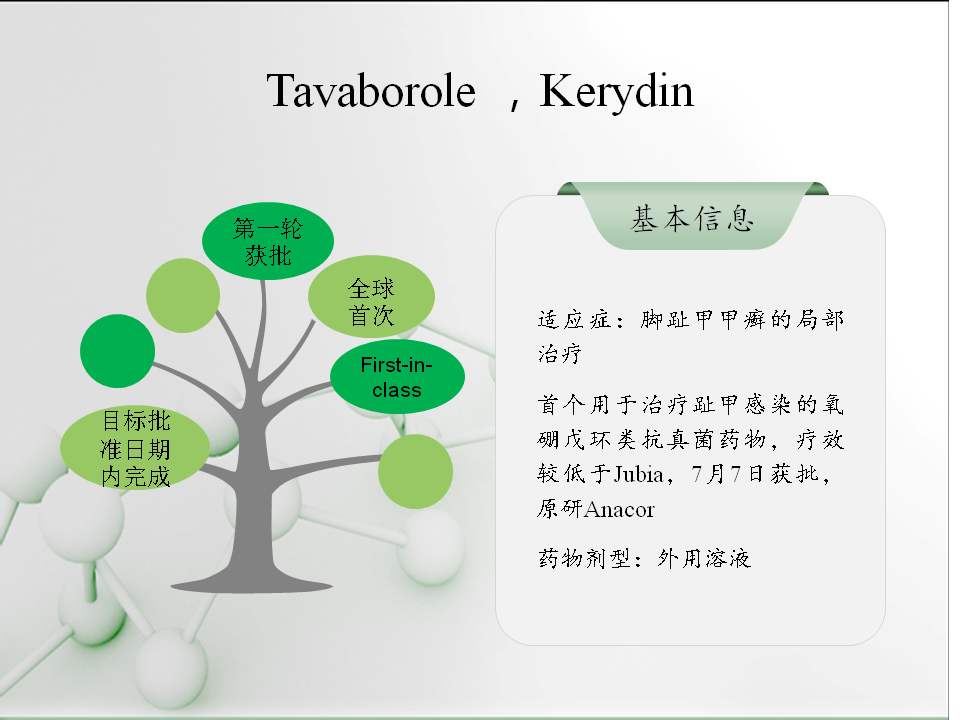 Tavaborole ，Kerydin

第一轮获批

全球首次

First-in-class

目标批准日期内完成

基本信息

适应症：脚趾甲甲癣的局部治疗

首个用于治疗趾甲感染的氧硼戊环类抗真菌药物，疗效较低于Jubia，7月7日获批，原研Anacor

药物剂型：外用溶液